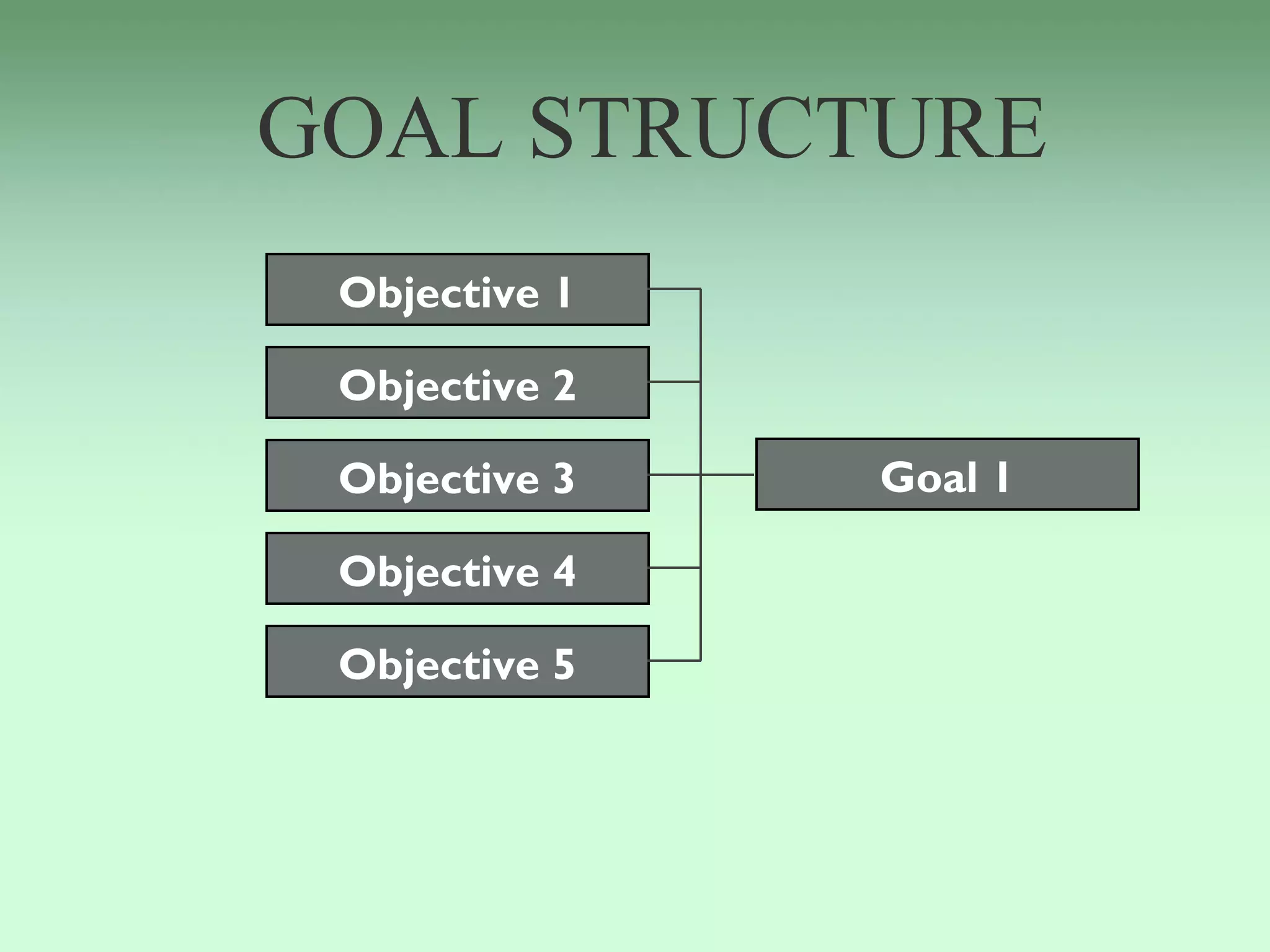 GOAL STRUCTURE

Objective 1

Objective 2

Objective 3

Objective 4

Objective 5

Goal 1